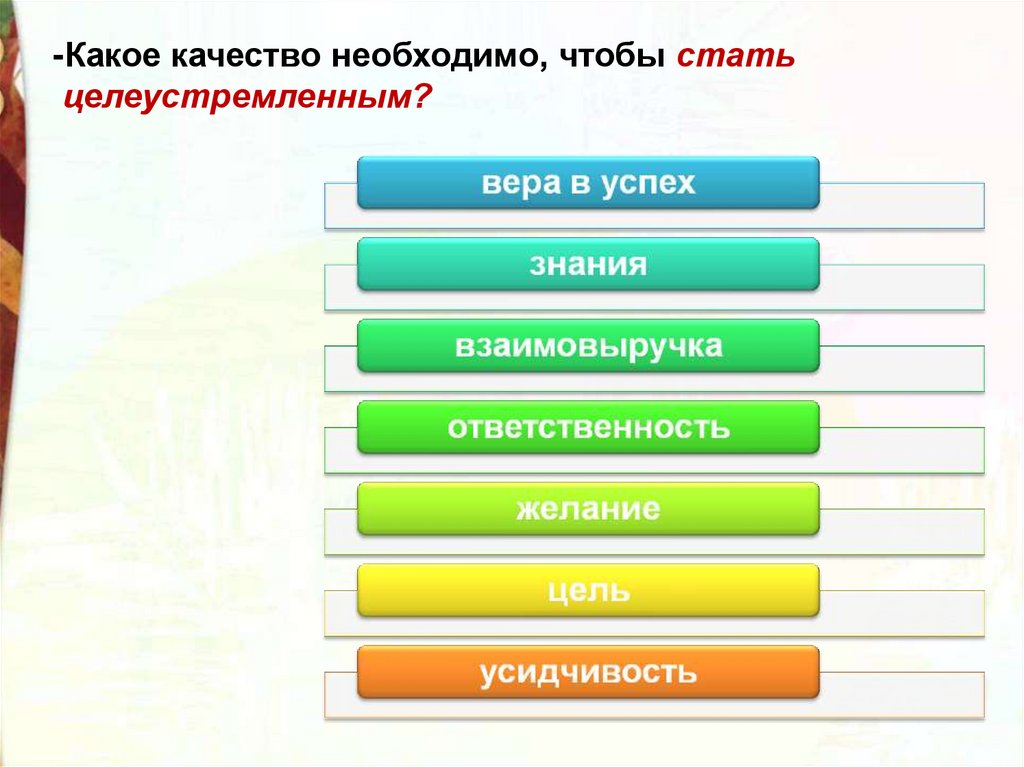 -Какое качество необходимо, чтобы стать целеустремленным?

вера в успех

знания

взаимовыручка

ответственность

желание

цель

усидчивость